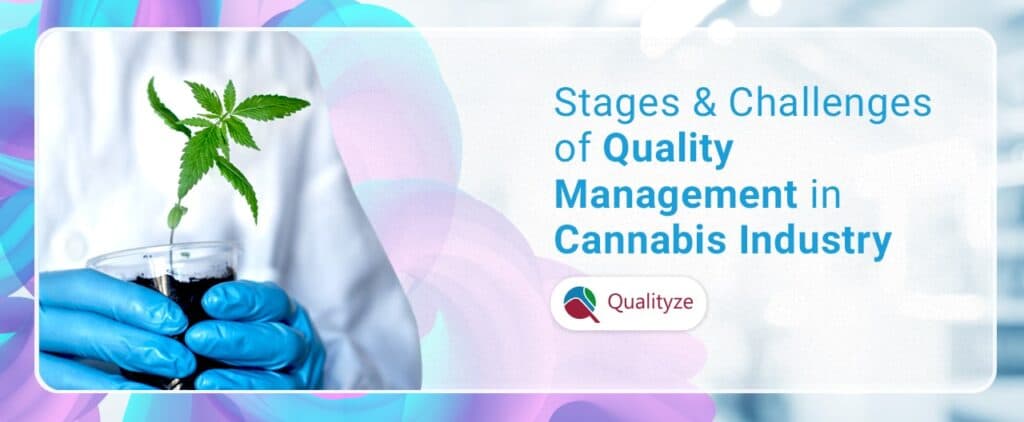 Stages & Challenges of Quality Management in Cannabis Industry

Qualityze